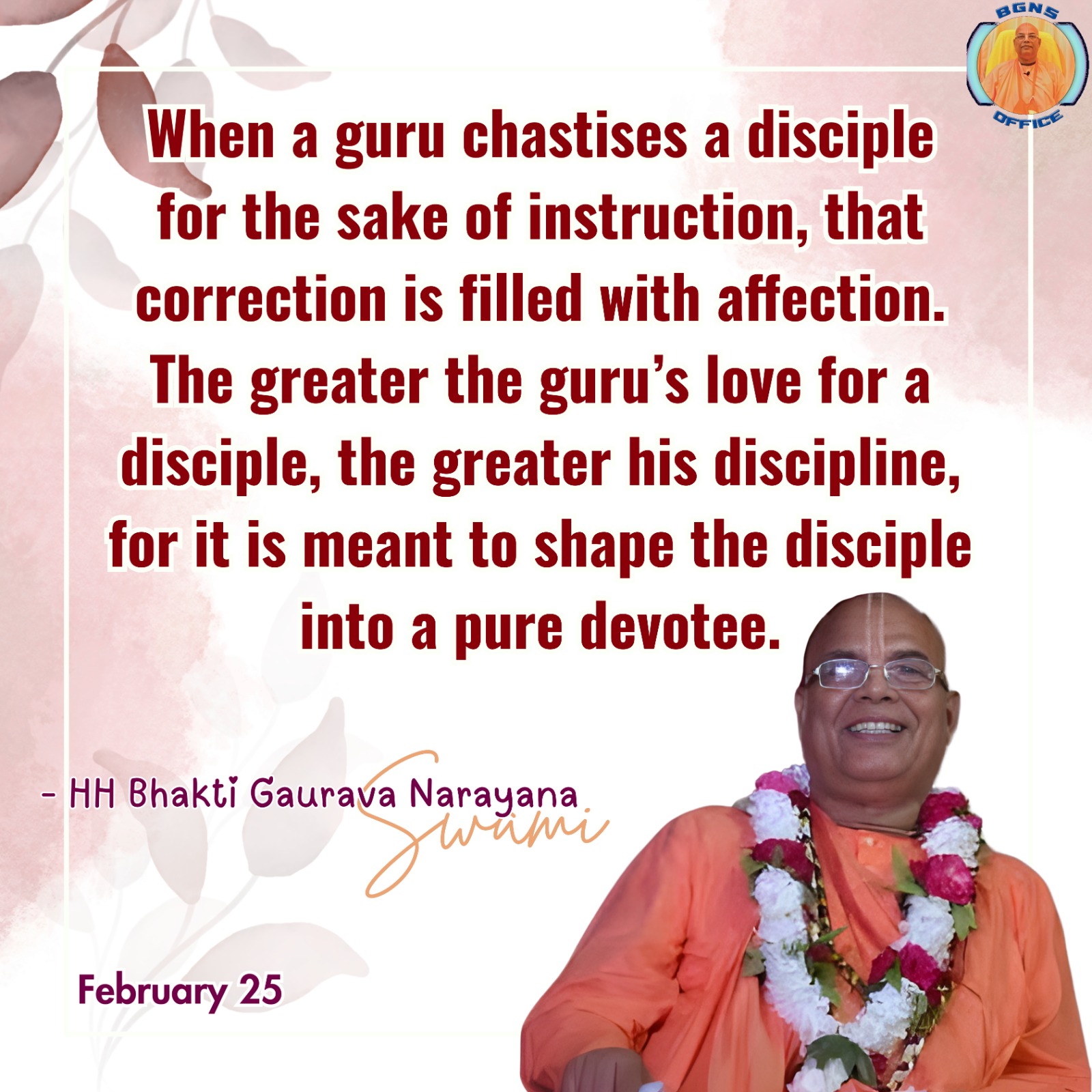 BGNS
OFFICE

When a guru chastises a disciple for the sake of instruction, that correction is filled with affection. The greater the guru's love for a disciple, the greater his discipline, for it is meant to shape the disciple into a pure devotee.

- HH Bhakti Gaurava Narayana Swami

February 25